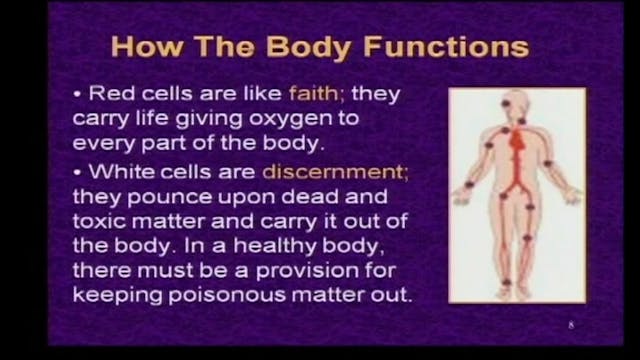 How The Body Functions

• Red cells are like faith; they carry life giving oxygen to every part of the body.

• White cells are discernment; they pounce upon dead and toxic matter and carry it out of the body. In a healthy body, there must be a provision for keeping poisonous matter out.

8